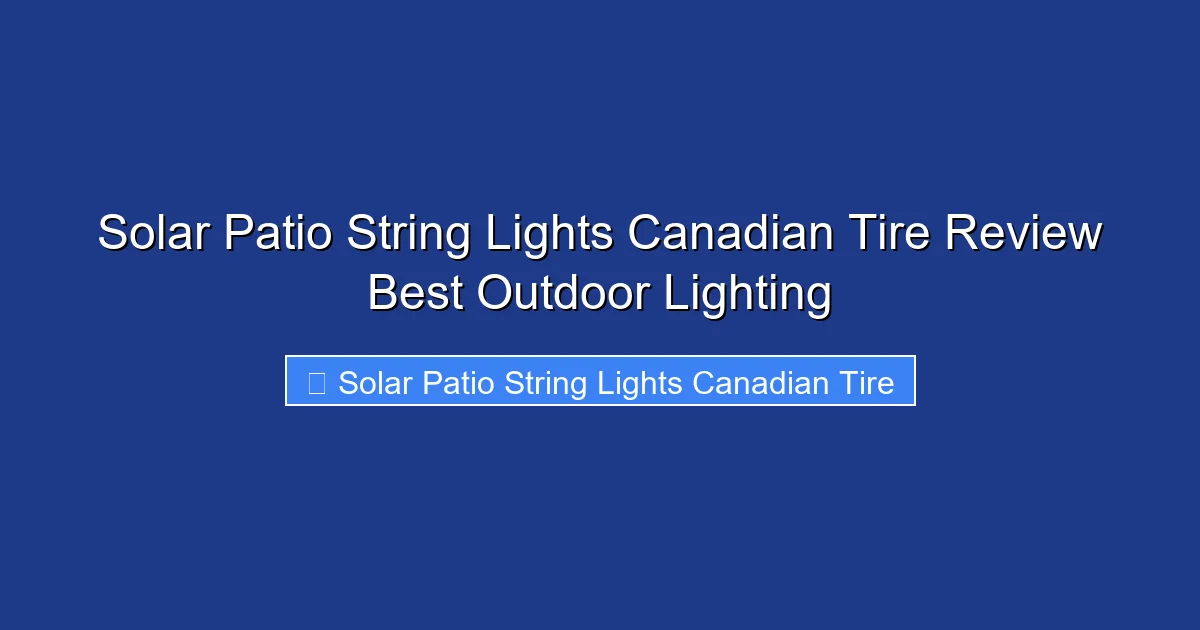 Solar Patio String Lights Canadian Tire Review Best Outdoor Lighting

Solar Patio String Lights Canadian Tire